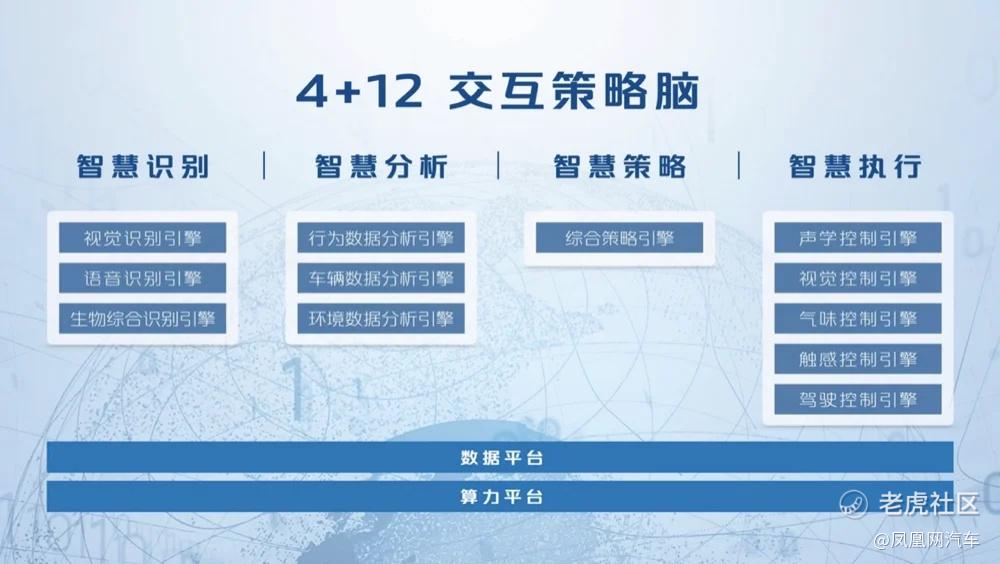 4+12 交互策略脑

智慧识别

视觉识别引擎

语音识别引擎

生物综合识别引擎

智慧分析

行为数据分析引擎

车辆数据分析引擎

环境数据分析引擎

智慧策略

综合策略引擎

智慧执行

声学控制引擎

视觉控制引擎

气味控制引擎

触感控制引擎

驾驶控制引擎

数据平台

算力平台

老虎社区

@凤凰网汽车